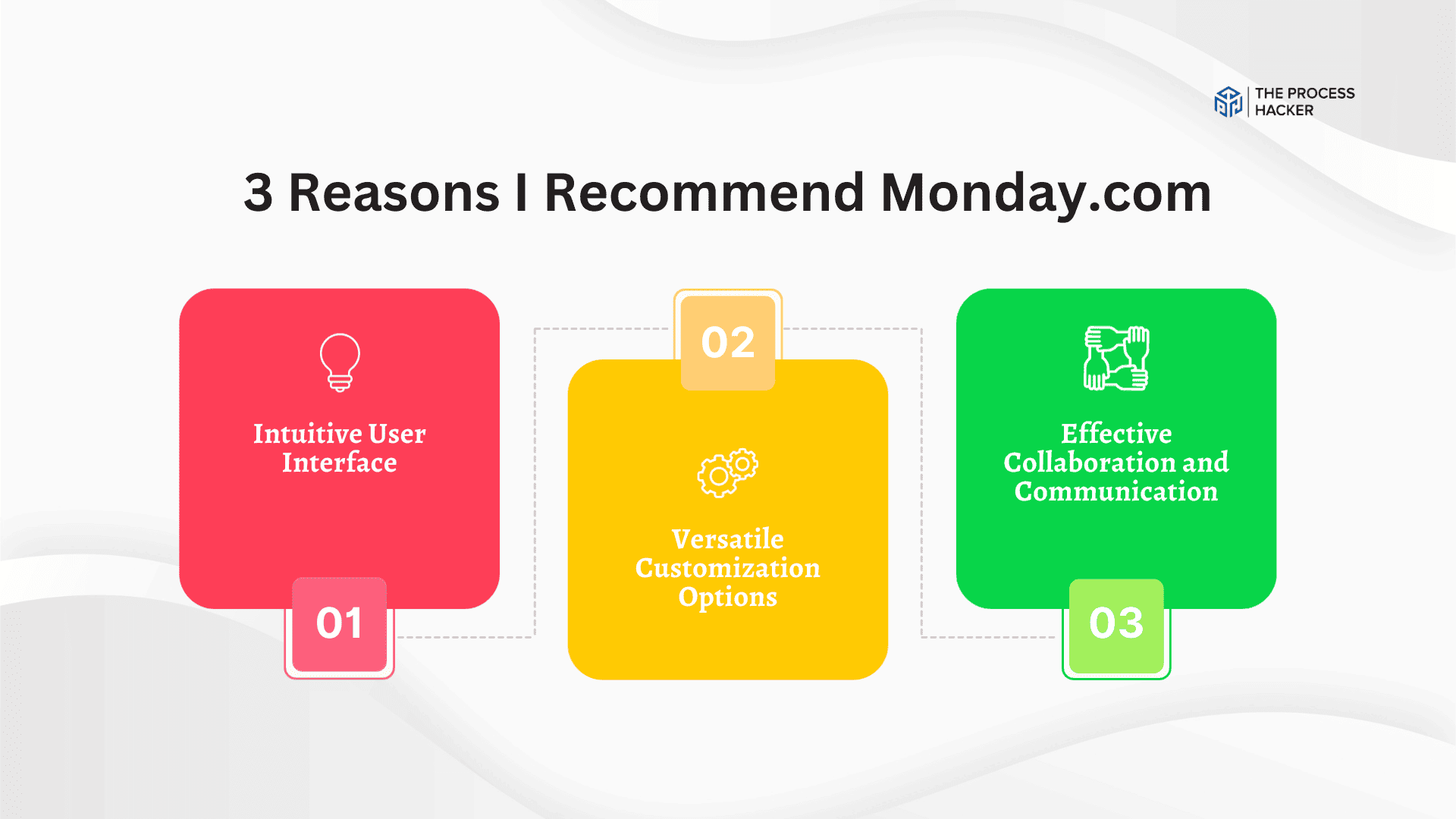 THE PROCESS HACKER

3 Reasons I Recommend Monday.com

Intuitive User Interface

01

02

Versatile Customization Options

Effective Collaboration and Communication

03